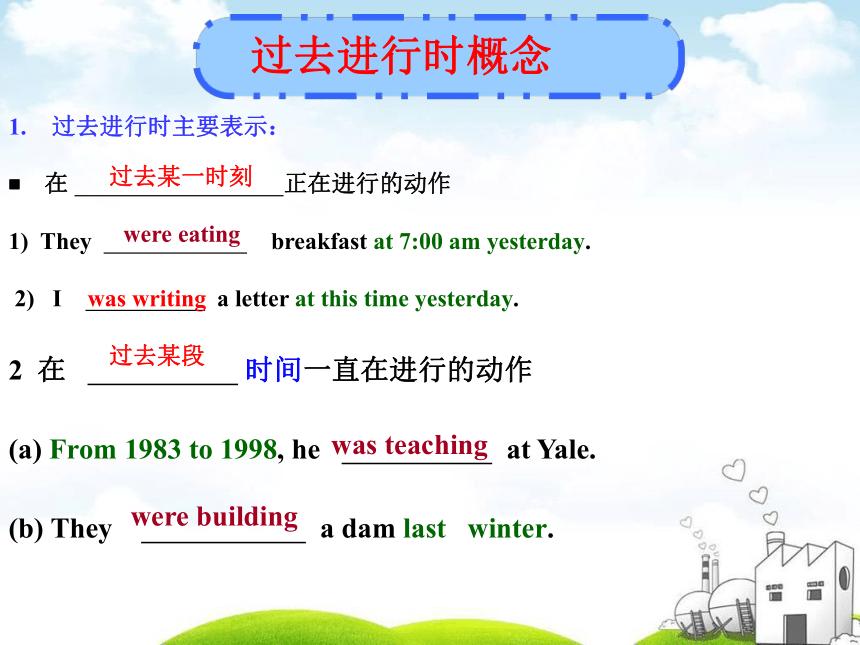 过去进行时概念

1. 过去进行时主要表示：

■ 在 过去某一时刻 正在进行的动作

1) They were eating breakfast at 7:00 am yesterday.

2) I was writing a letter at this time yesterday.

2 在 过去某段 时间一直在进行的动作

(a) From 1983 to 1998, he was teaching at Yale.

(b) They were building a dam last winter.